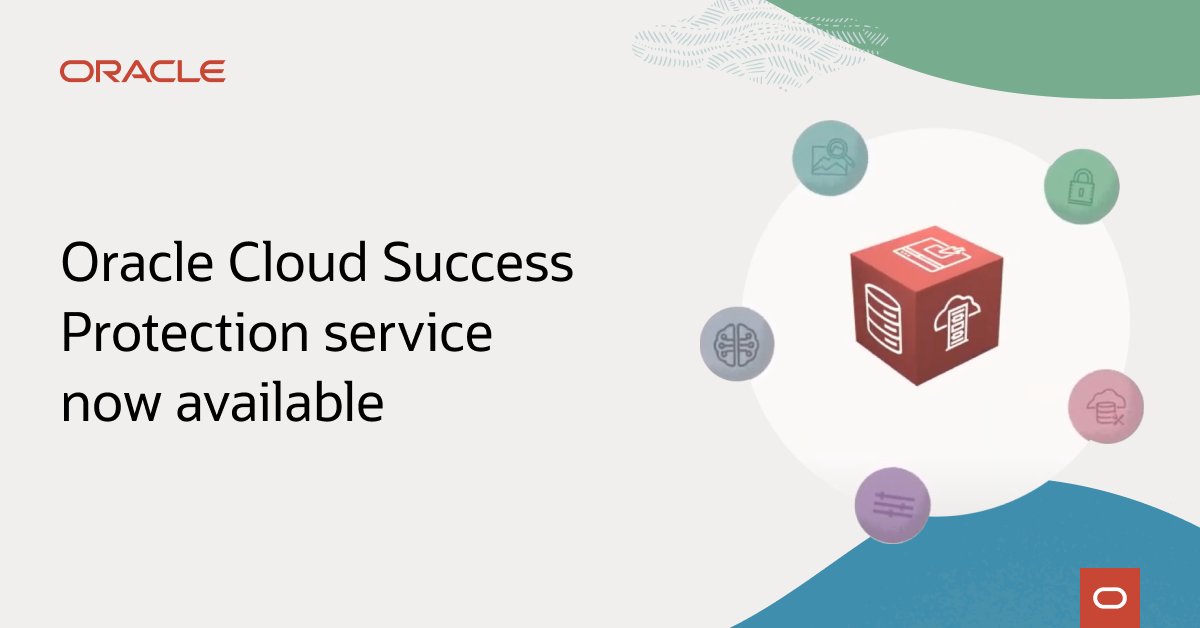 ORACLE

Oracle Cloud Success Protection service now available